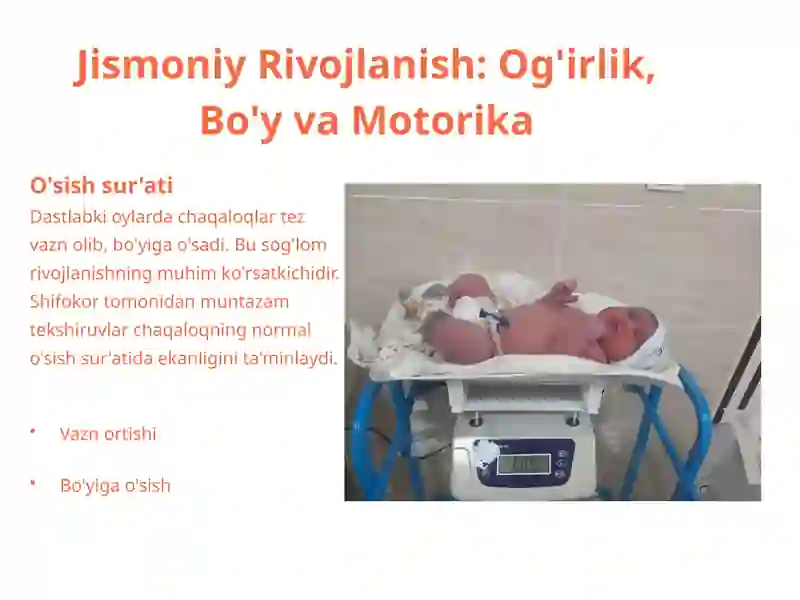 Jismoniy Rivojlanish: Og'irlik, Bo'y va Motorika

O'sish sur'ati

Dastlabki oylarda chaqaloqlar tez vazn olib, bo'yiga o'sadi. Bu sog'lom rivojlanishning muhim ko'rsatkichidir. Shifokor tomonidan muntazam tekshiruvlar chaqaloqning normal o'sish sur'atida ekanligini ta'minlaydi.

• Vazn ortishi

• Bo'yiga o'sish